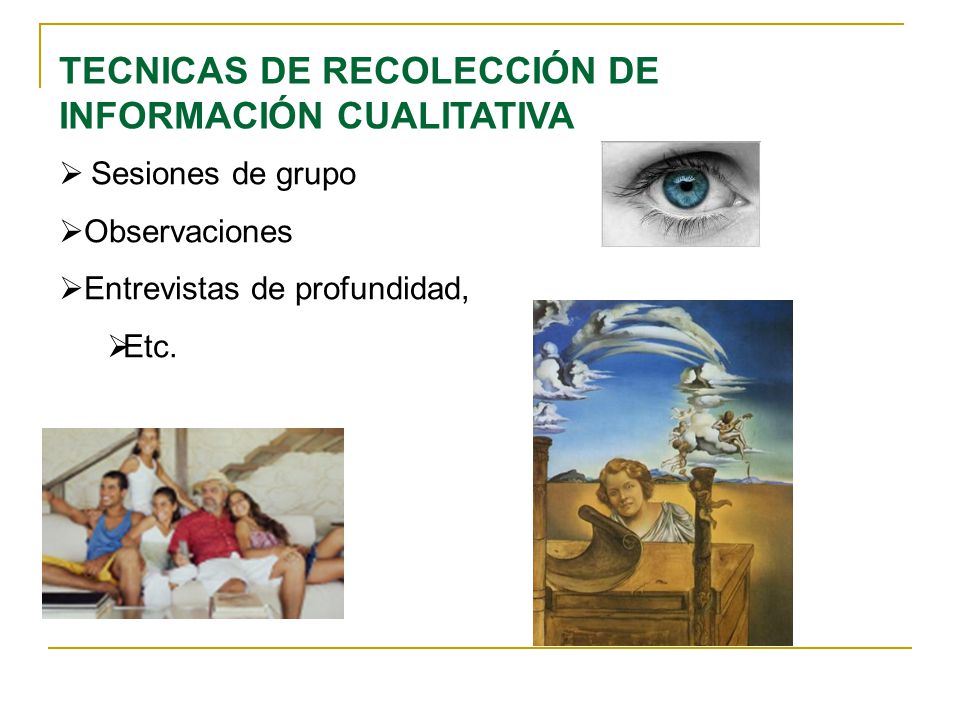 TECNICAS DE RECOLECCIÓN DE INFORMACIÓN CUALITATIVA

➢ Sesiones de grupo

➢Observaciones

➢Entrevistas de profundidad,

➢Etc.